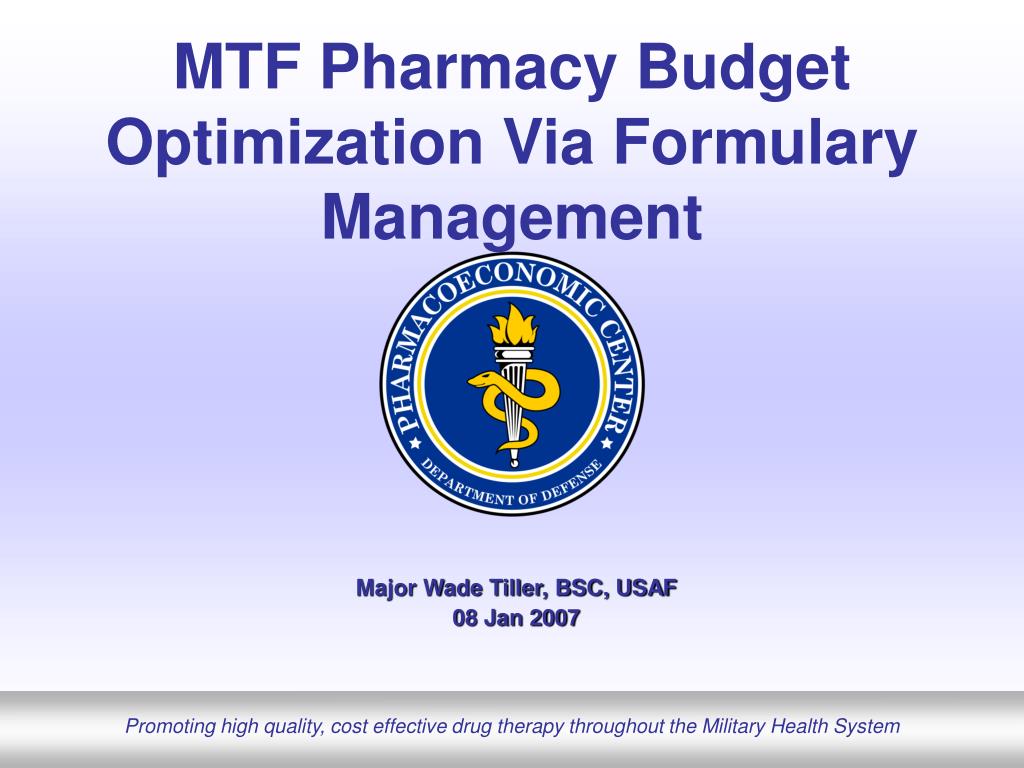 MTF Pharmacy Budget Optimization Via Formulary Management

PHARMACOECONOMIC CENTER
DEPARTMENT OF DEFENSE

Major Wade Tiller, BSC, USAF
08 Jan 2007

Promoting high quality, cost effective drug therapy throughout the Military Health System